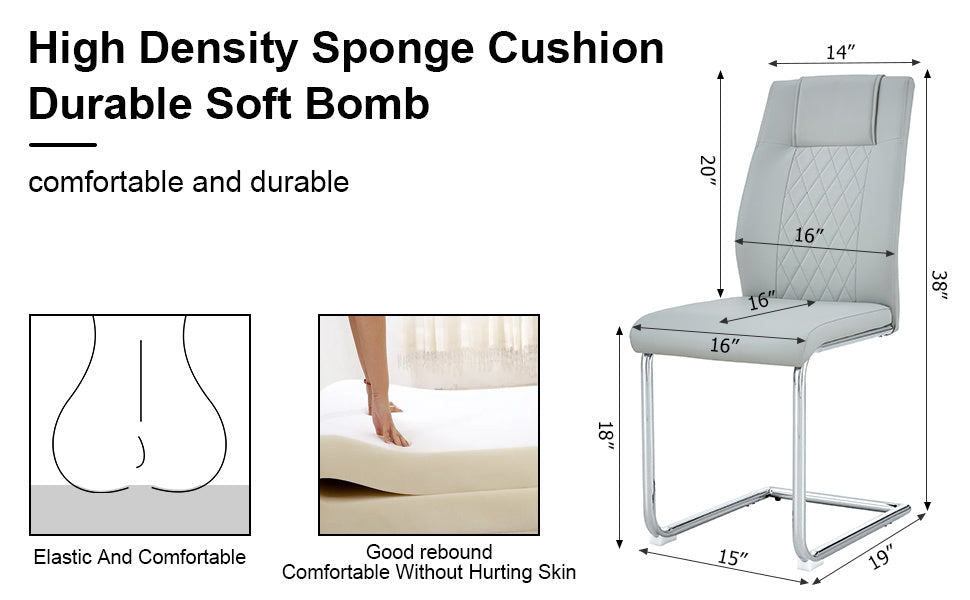 High Density Sponge Cushion
Durable Soft Bomb

comfortable and durable

Elastic And Comfortable

Good rebound
Comfortable Without Hurting Skin

14″
20″
16″
16″
16″
38″
18″
15″
19″